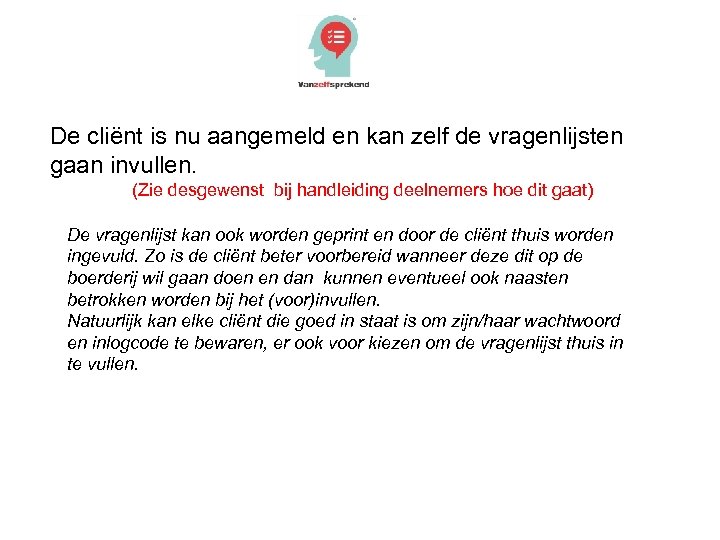 Vanzelfsprekend

De cliënt is nu aangemeld en kan zelf de vragenlijsten gaan invullen.

(Zie desgewenst bij handleiding deelnemers hoe dit gaat)

De vragenlijst kan ook worden geprint en door de cliënt thuis worden ingevuld. Zo is de cliënt beter voorbereid wanneer deze dit op de boerderij wil gaan doen en dan kunnen eventueel ook naasten betrokken worden bij het (voor)invullen.
Natuurlijk kan elke cliënt die goed in staat is om zijn/haar wachtwoord en inlogcode te bewaren, er ook voor kiezen om de vragenlijst thuis in te vullen.